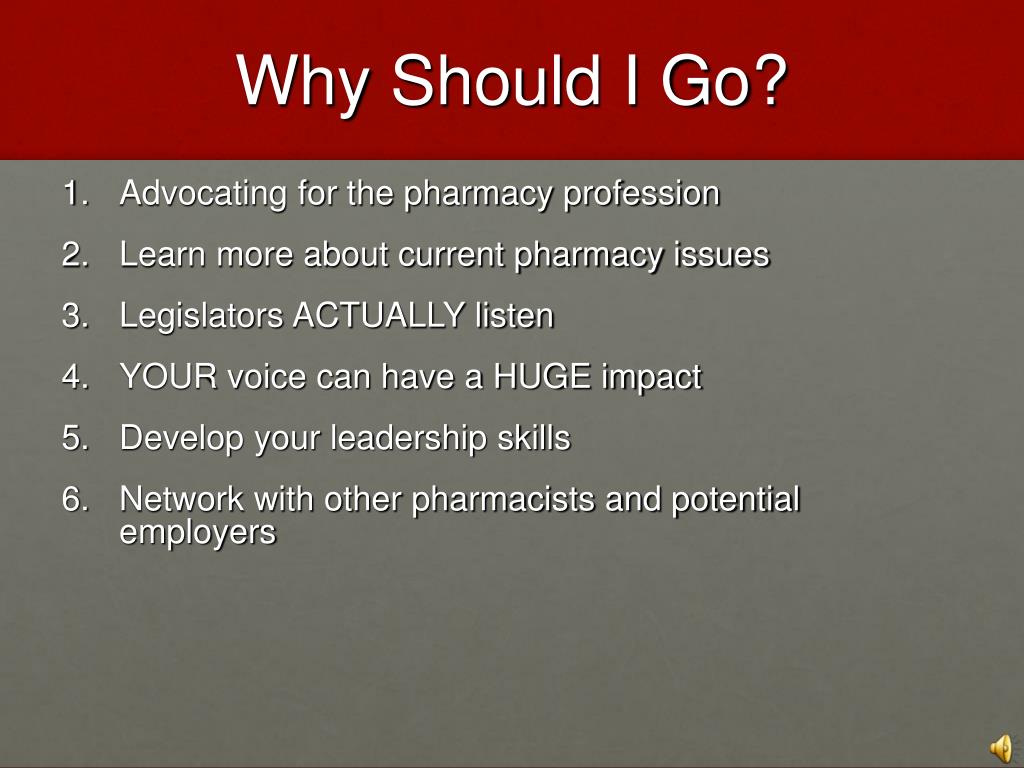 Why Should I Go?

1. Advocating for the pharmacy profession
2. Learn more about current pharmacy issues
3. Legislators ACTUALLY listen
4. YOUR voice can have a HUGE impact
5. Develop your leadership skills
6. Network with other pharmacists and potential employers